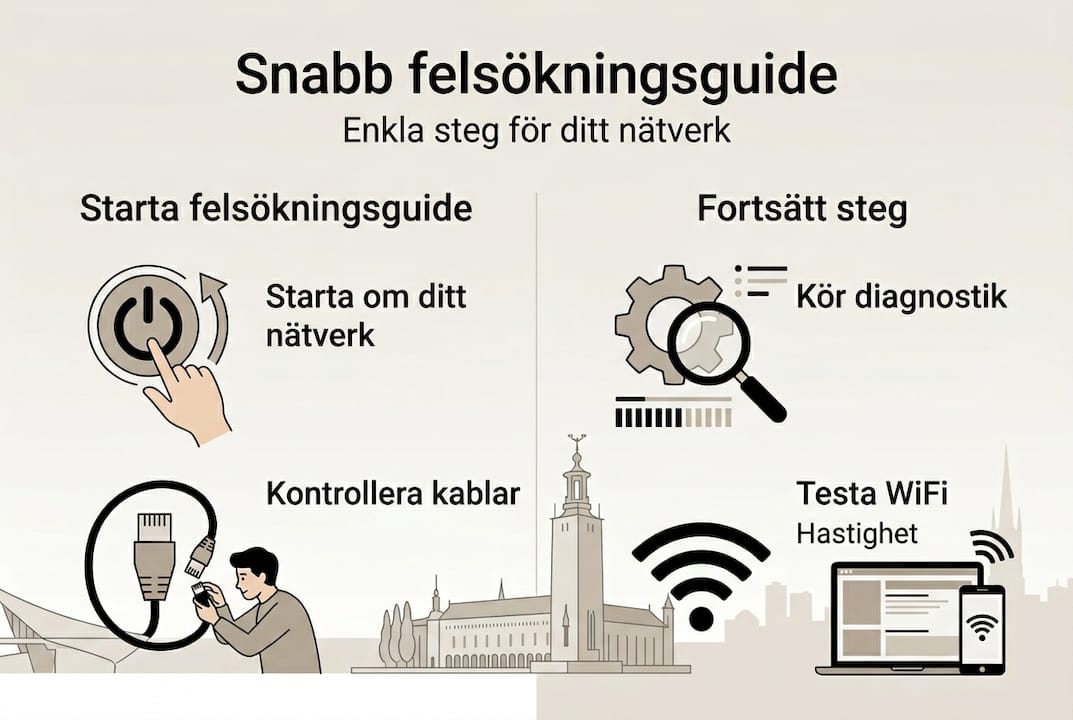 Snabb felsökningsguide
Enkla steg för ditt nätverk

Starta felsökningsguide

Starta om ditt nätverk

Kontrollera kablar

Fortsätt steg

Kör diagnostik

Testa WiFi
Hastighet